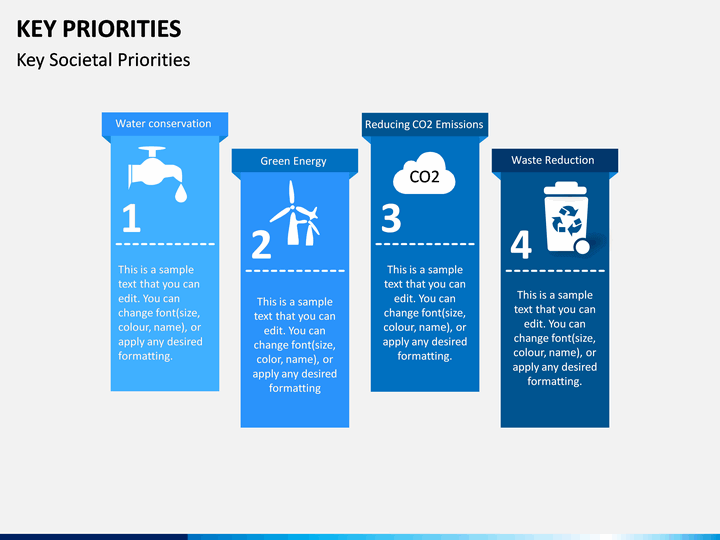 KEY PRIORITIES

Key Societal Priorities

Water conservation

1

This is a sample text that you can edit. You can change font(size, colour, name), or apply any desired formatting.

Green Energy

2

This is a sample text that you can edit. You can change font(size, color, name), or apply any desired formatting

Reducing CO2 Emissions

CO2

3

This is a sample text that you can edit. You can change font(size, colour, name), or apply any desired formatting.

Waste Reduction

4

This is a sample text that you can edit. You can change font(size, colour, name), or apply any desired formatting.